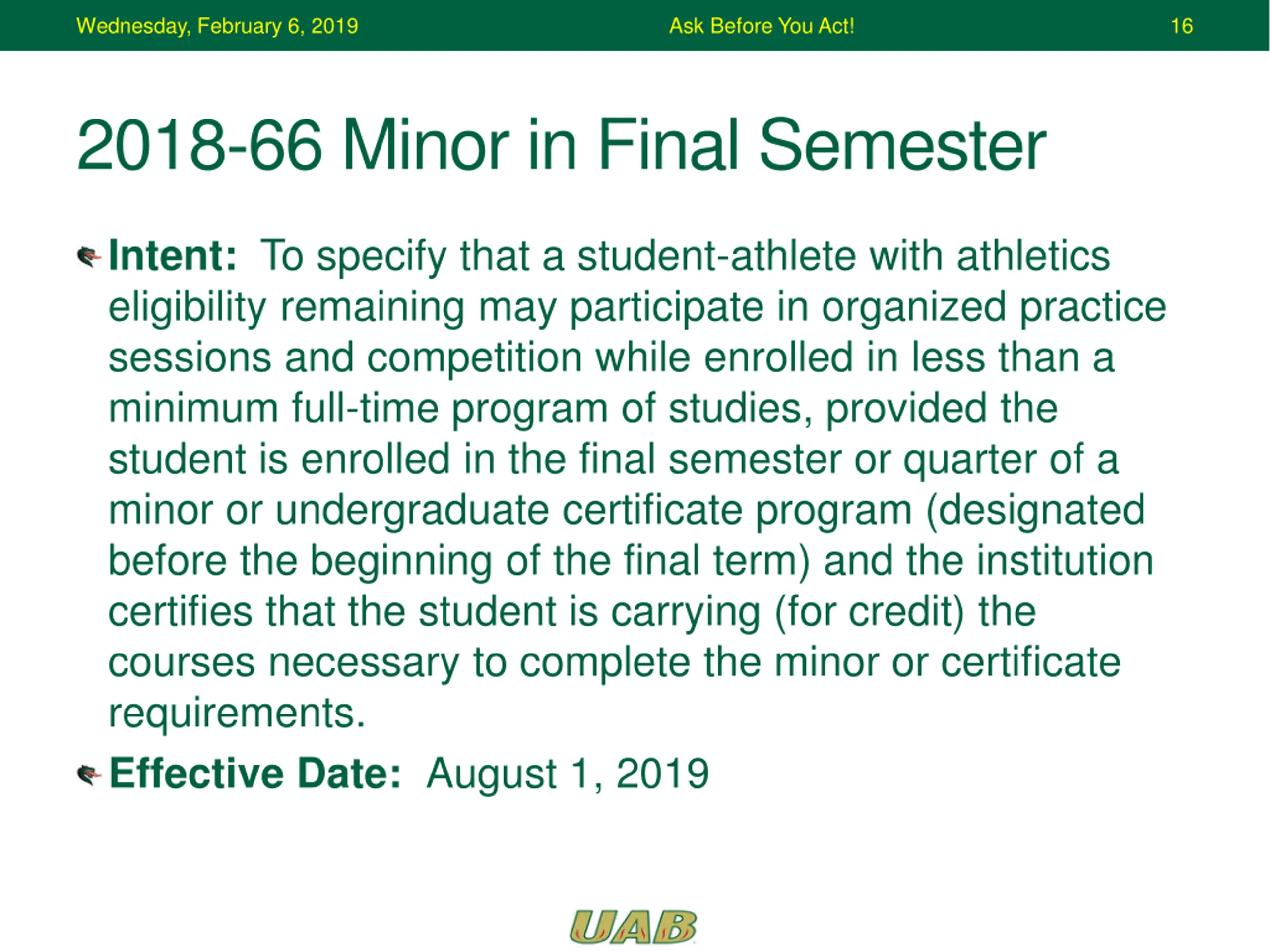 Wednesday, February 6, 2019 Ask Before You Act! 16

2018-66 Minor in Final Semester

Intent: To specify that a student-athlete with athletics eligibility remaining may participate in organized practice sessions and competition while enrolled in less than a minimum full-time program of studies, provided the student is enrolled in the final semester or quarter of a minor or undergraduate certificate program (designated before the beginning of the final term) and the institution certifies that the student is carrying (for credit) the courses necessary to complete the minor or certificate requirements.

Effective Date: August 1, 2019

UAB